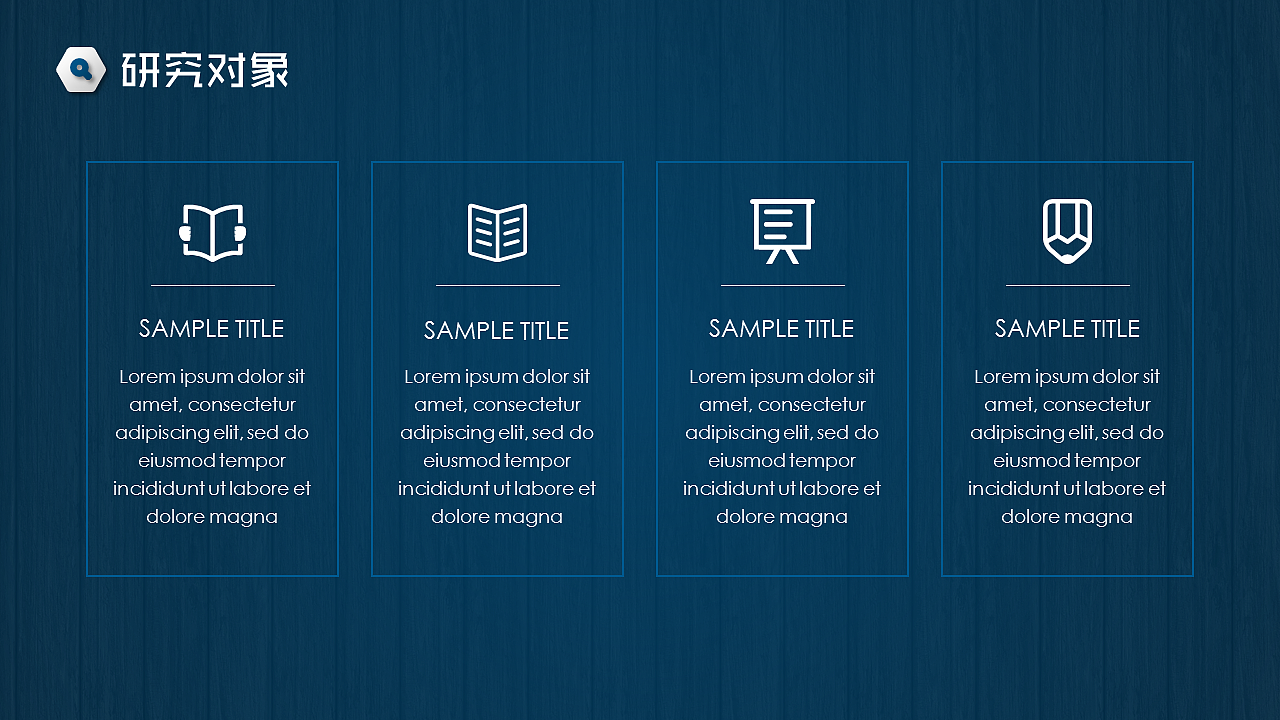 研究对象

SAMPLE TITLE

Lorem ipsum dolor sit amet, consectetur adipiscing elit, sed do eiusmod tempor incididunt ut labore et dolore magna

SAMPLE TITLE

Lorem ipsum dolor sit amet, consectetur adipiscing elit, sed do eiusmod tempor incididunt ut labore et dolore magna

SAMPLE TITLE

Lorem ipsum dolor sit amet, consectetur adipiscing elit, sed do eiusmod tempor incididunt ut labore et dolore magna

SAMPLE TITLE

Lorem ipsum dolor sit amet, consectetur adipiscing elit, sed do eiusmod tempor incididunt ut labore et dolore magna